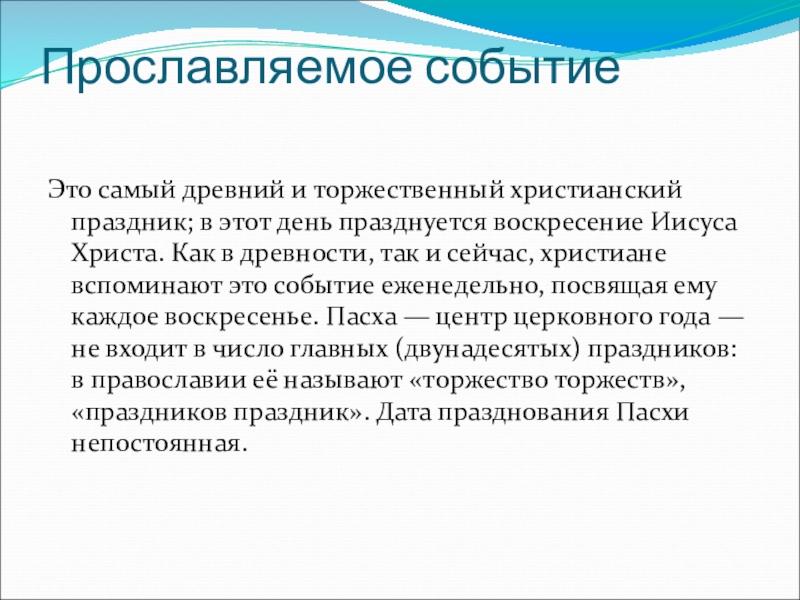 Прославляемое событие

Это самый древний и торжественный христианский праздник; в этот день празднуется воскресение Иисуса Христа. Как в древности, так и сейчас, христиане вспоминают это событие еженедельно, посвящая ему каждое воскресенье. Пасха — центр церковного года — не входит в число главных (двунадесятых) праздников: в православии её называют «торжество торжеств», «праздников праздник». Дата празднования Пасхи непостоянная.